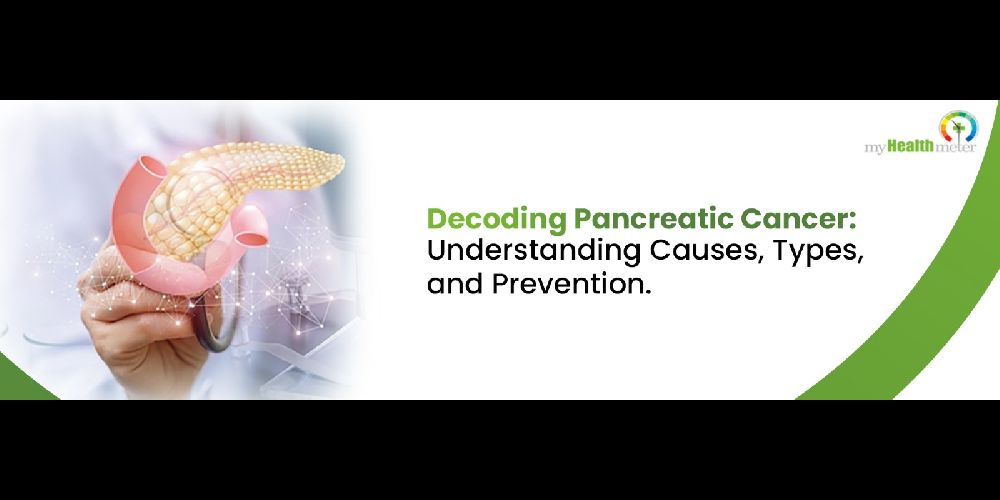 myHealthmeter

Decoding Pancreatic Cancer: Understanding Causes, Types, and Prevention.